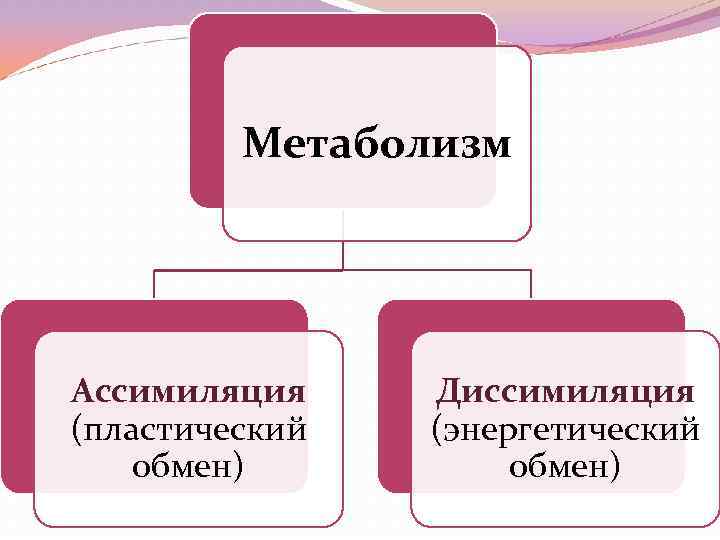 Метаболизм

Ассимиляция (пластический обмен)

Диссимиляция (энергетический обмен)